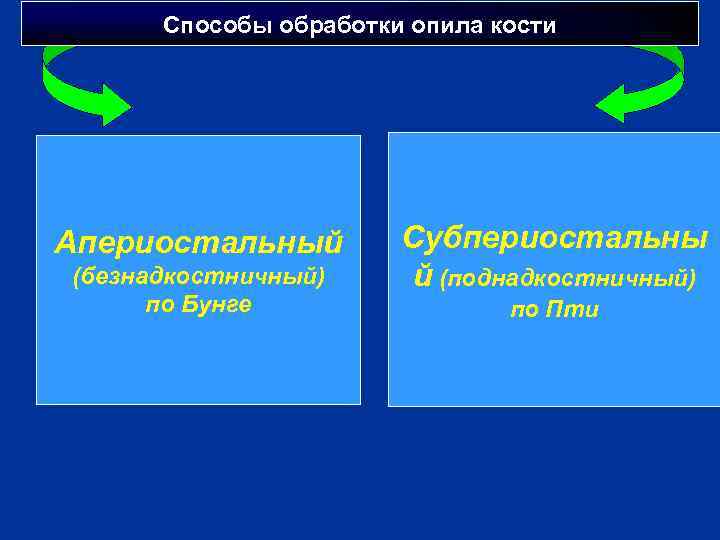 Способы обработки опила кости

Апериостальный (безнадкостничный) по Бунге

Субпериостальны й (поднадкостничный) по Пти